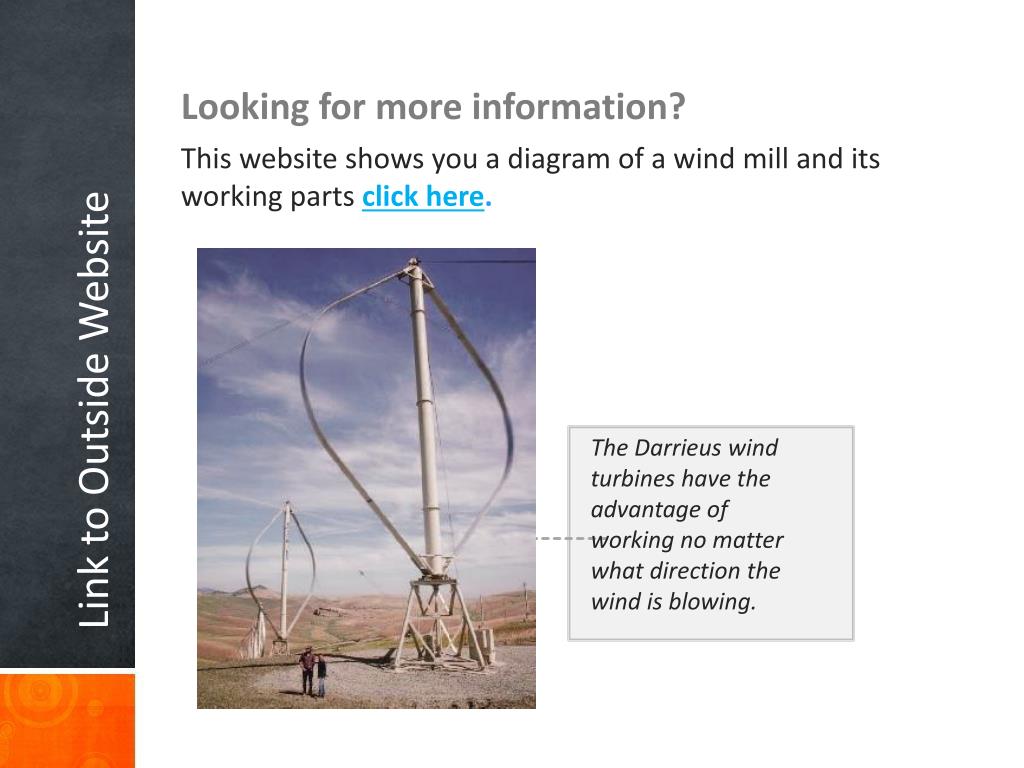 Link to Outside Website

Looking for more information?

This website shows you a diagram of a wind mill and its working parts click here.

The Darrieus wind turbines have the advantage of working no matter what direction the wind is blowing.